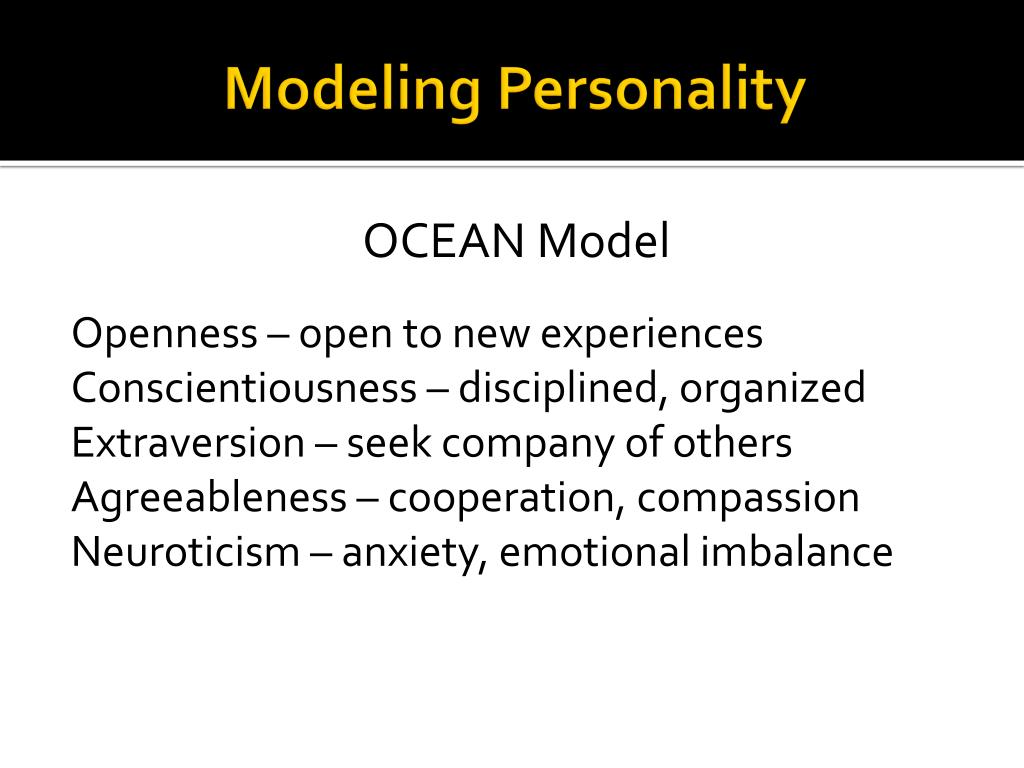 Modeling Personality

OCEAN Model

Openness – open to new experiences
Conscientiousness – disciplined, organized
Extraversion – seek company of others
Agreeableness – cooperation, compassion
Neuroticism – anxiety, emotional imbalance